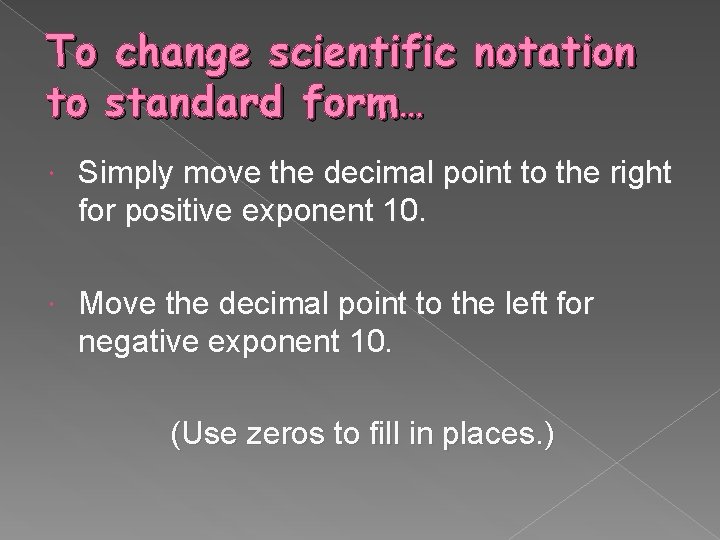 To change scientific notation to standard form…

Simply move the decimal point to the right for positive exponent 10.

Move the decimal point to the left for negative exponent 10.

(Use zeros to fill in places.)